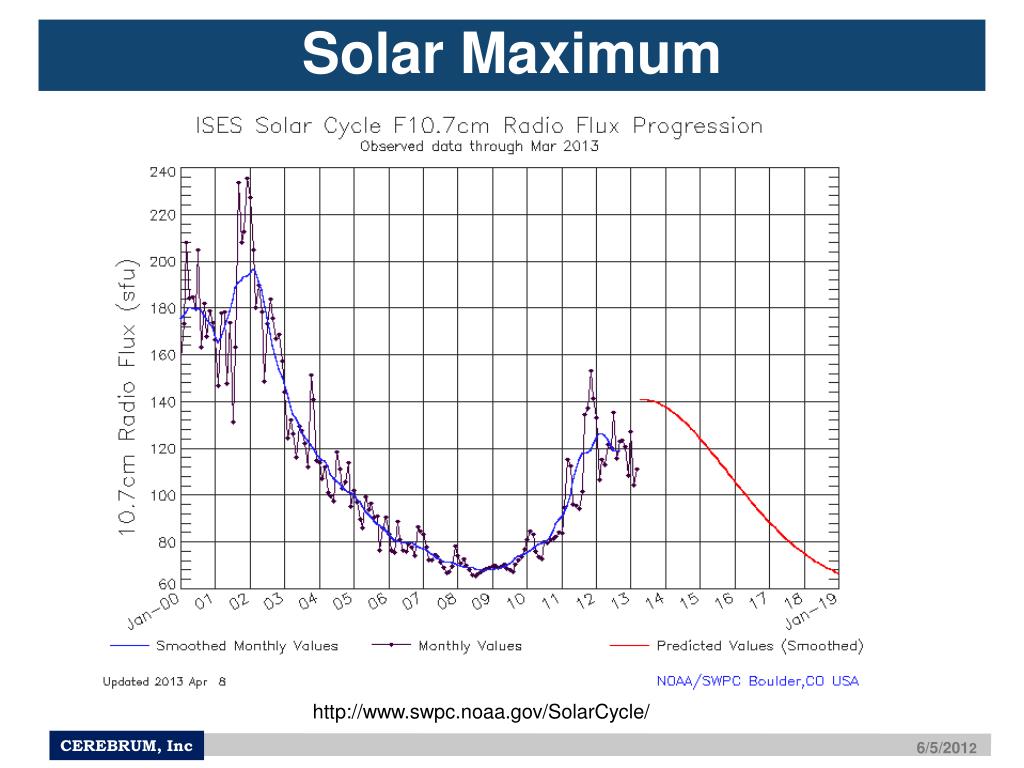 Solar Maximum

ISES Solar Cycle F10.7cm Radio Flux Progression
Observed data through Mar 2013

10.7cm Radio Flux (sfu)

240
220
200
180
160
140
120
100
80
60

Jan-00 01 02 03 04 05 06 07 08 09 10 11 12 13 14 15 16 17 18 Jan-19

Smoothed Monthly Values
Monthly Values
Predicted Values (Smoothed)

Updated 2013 Apr 8
NOAA/SWPC Boulder,CO USA

http://www.swpc.noaa.gov/SolarCycle/

CEREBRUM, Inc
6/5/2012